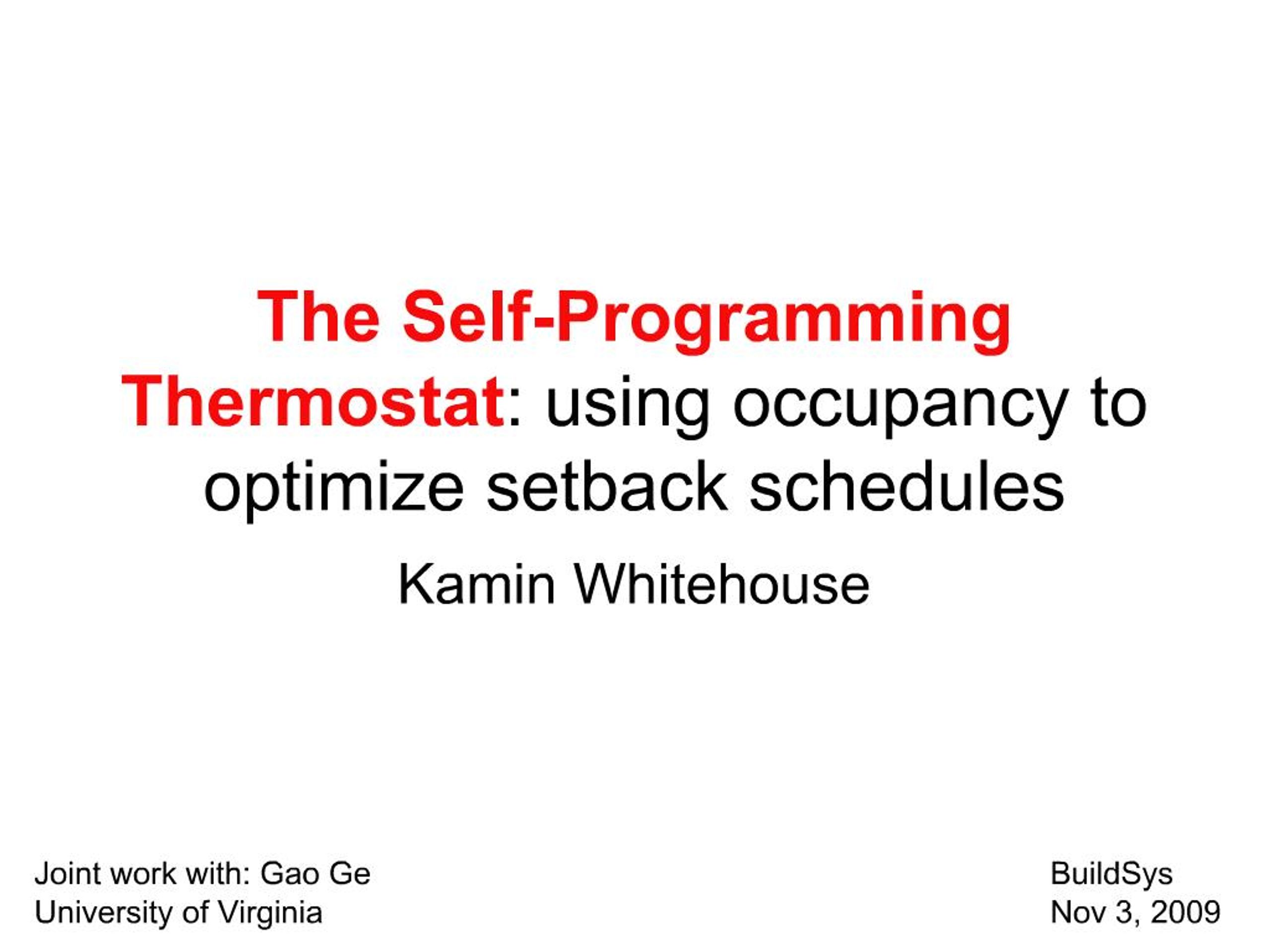 The Self-Programming Thermostat: using occupancy to optimize setback schedules

Kamin Whitehouse

Joint work with: Gao Ge
University of Virginia

BuildSys
Nov 3, 2009